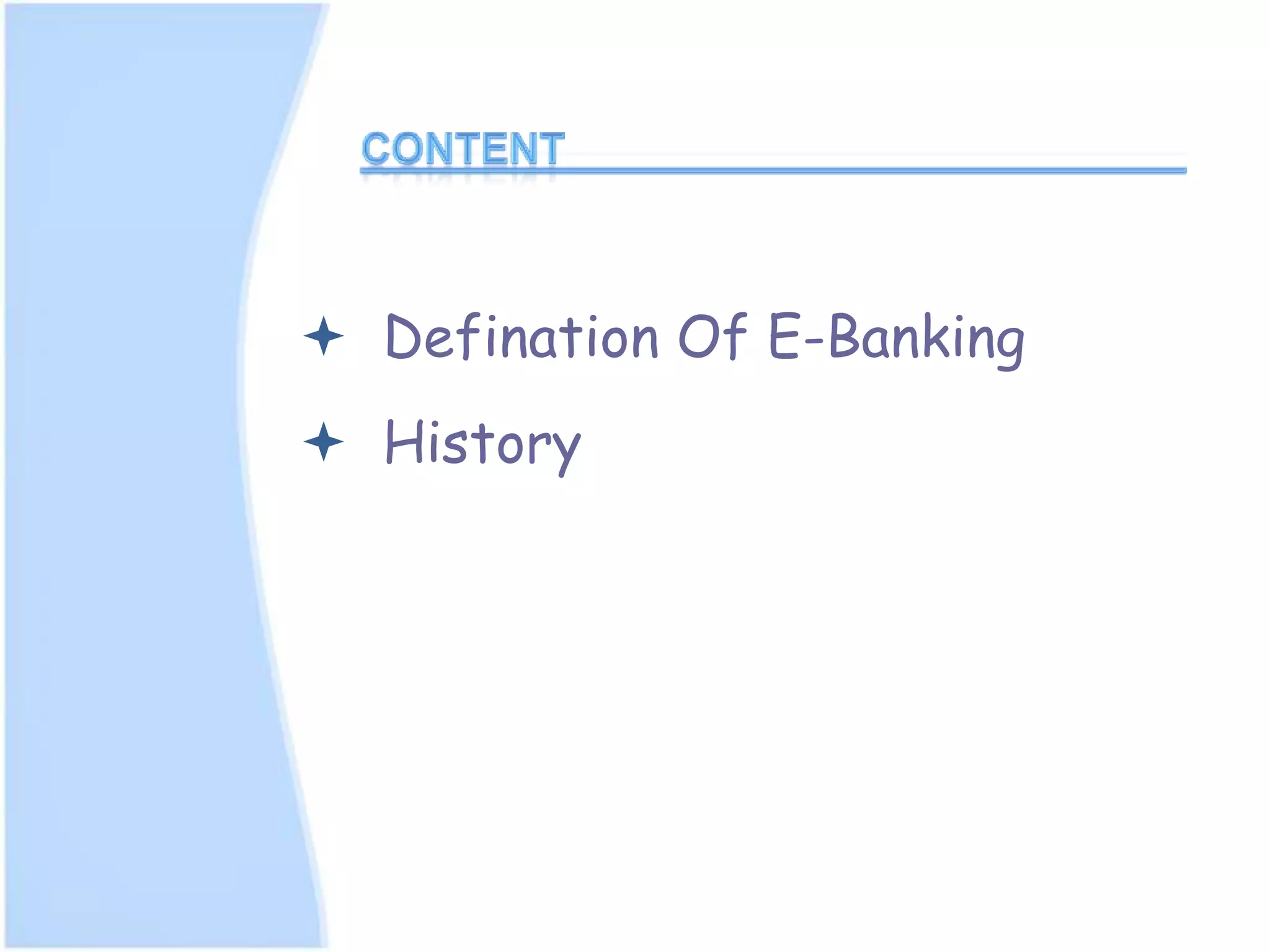 CONTENT

✦ Defination Of E-Banking

✦ History